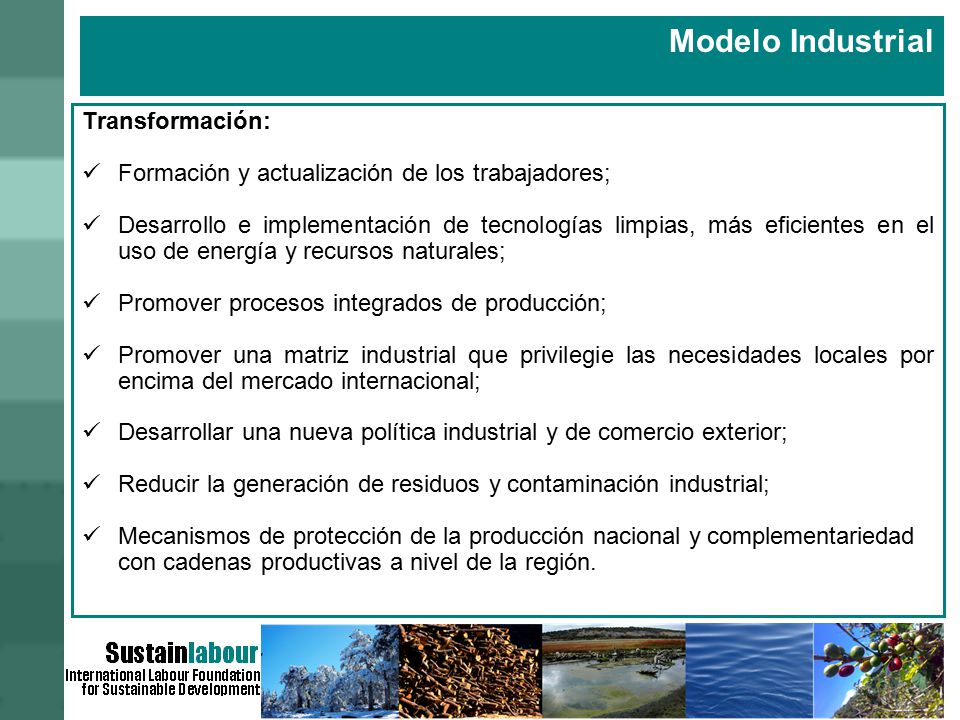 Modelo Industrial

Transformación:

✓ Formación y actualización de los trabajadores;

✓ Desarrollo e implementación de tecnologías limpias, más eficientes en el uso de energía y recursos naturales;

✓ Promover procesos integrados de producción;

✓ Promover una matriz industrial que privilegie las necesidades locales por encima del mercado internacional;

✓ Desarrollar una nueva política industrial y de comercio exterior;

✓ Reducir la generación de residuos y contaminación industrial;

✓ Mecanismos de protección de la producción nacional y complementariedad con cadenas productivas a nivel de la región.

Sustainlabour
International Labour Foundation for Sustainable Development